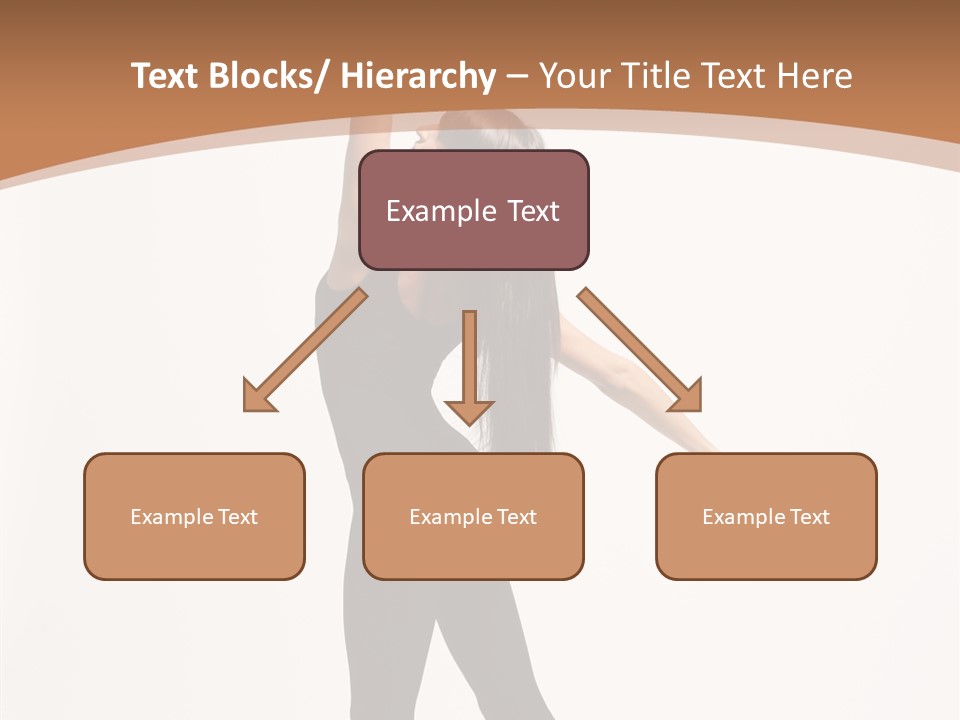 Text Blocks/ Hierarchy – Your Title Text Here

Example Text

Example Text

Example Text

Example Text